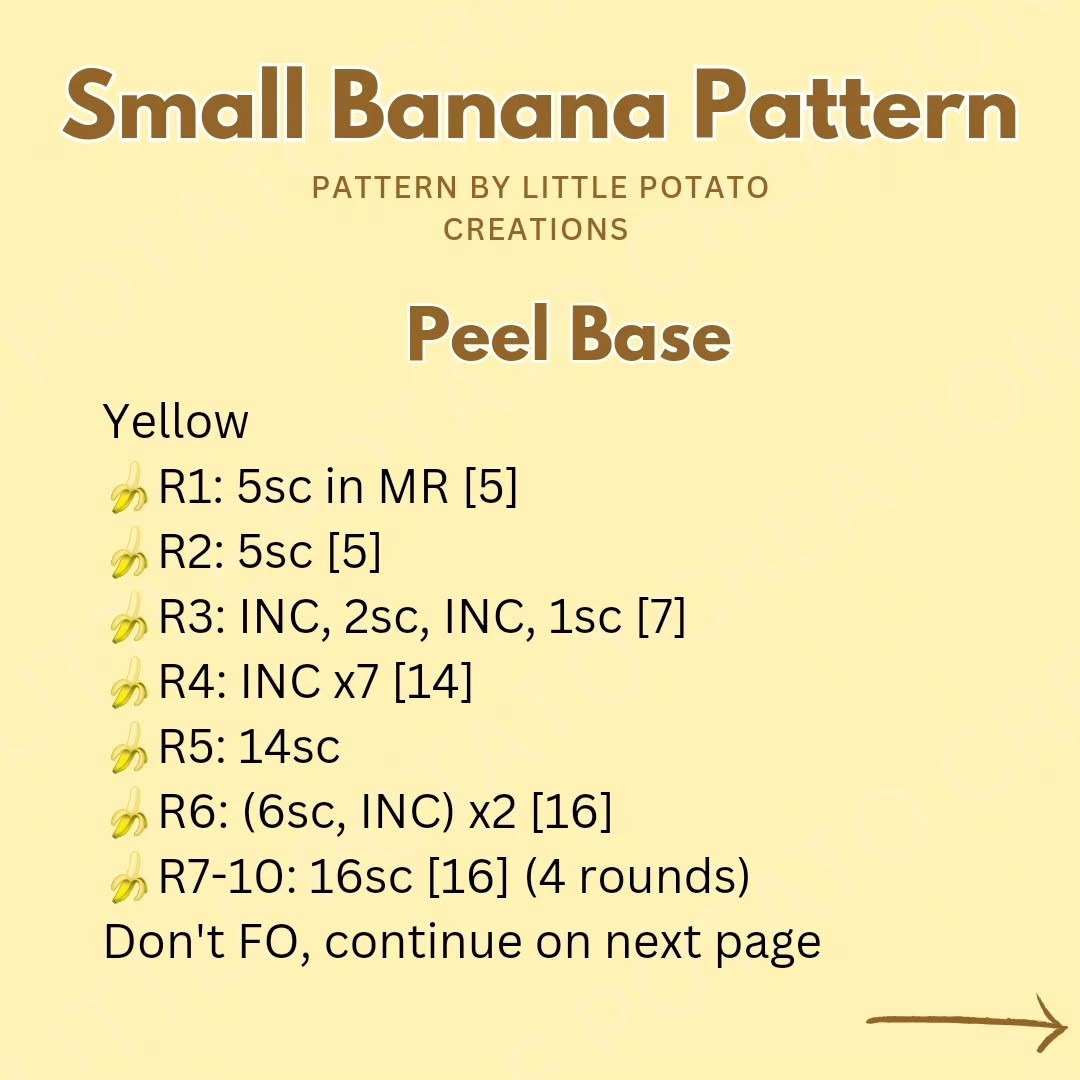 Small Banana Pattern
PATTERN BY LITTLE POTATO CREATIONS

Peel Base

Yellow
🍌R1: 5sc in MR [5]
🍌R2: 5sc [5]
🍌R3: INC, 2sc, INC, 1sc [7]
🍌R4: INC x7 [14]
🍌R5: 14sc
🍌R6: (6sc, INC) x2 [16]
🍌R7-10: 16sc [16] (4 rounds)
Don't FO, continue on next page